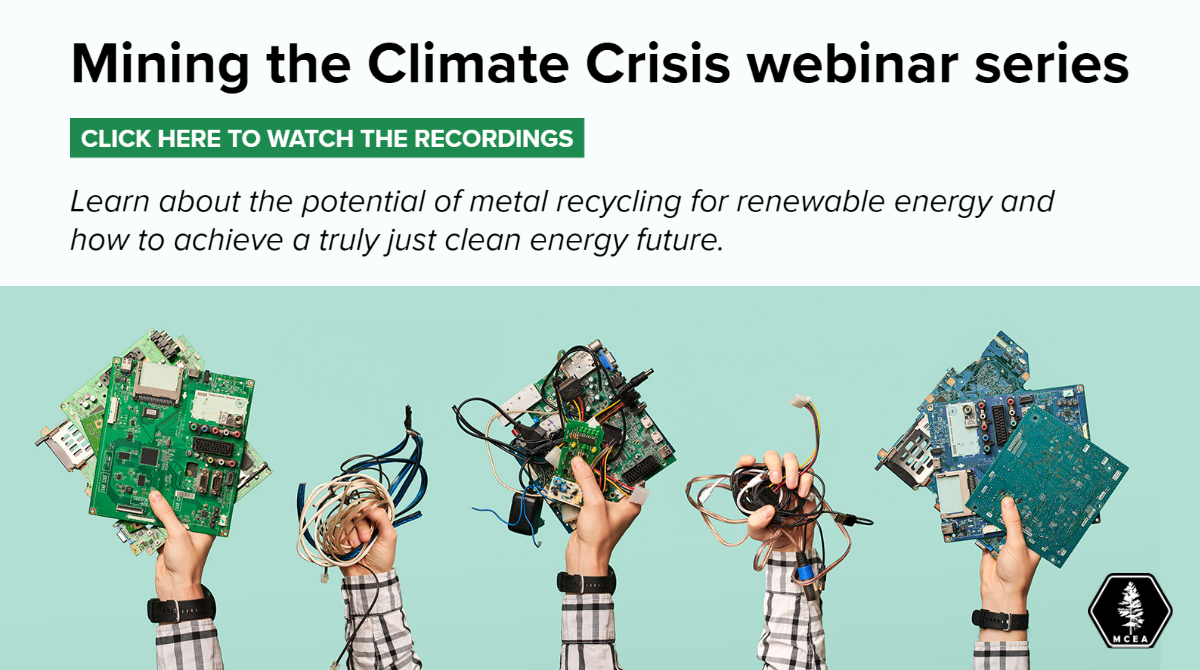 Mining the Climate Crisis webinar series

CLICK HERE TO WATCH THE RECORDINGS

Learn about the potential of metal recycling for renewable energy and how to achieve a truly just clean energy future.

MCEA